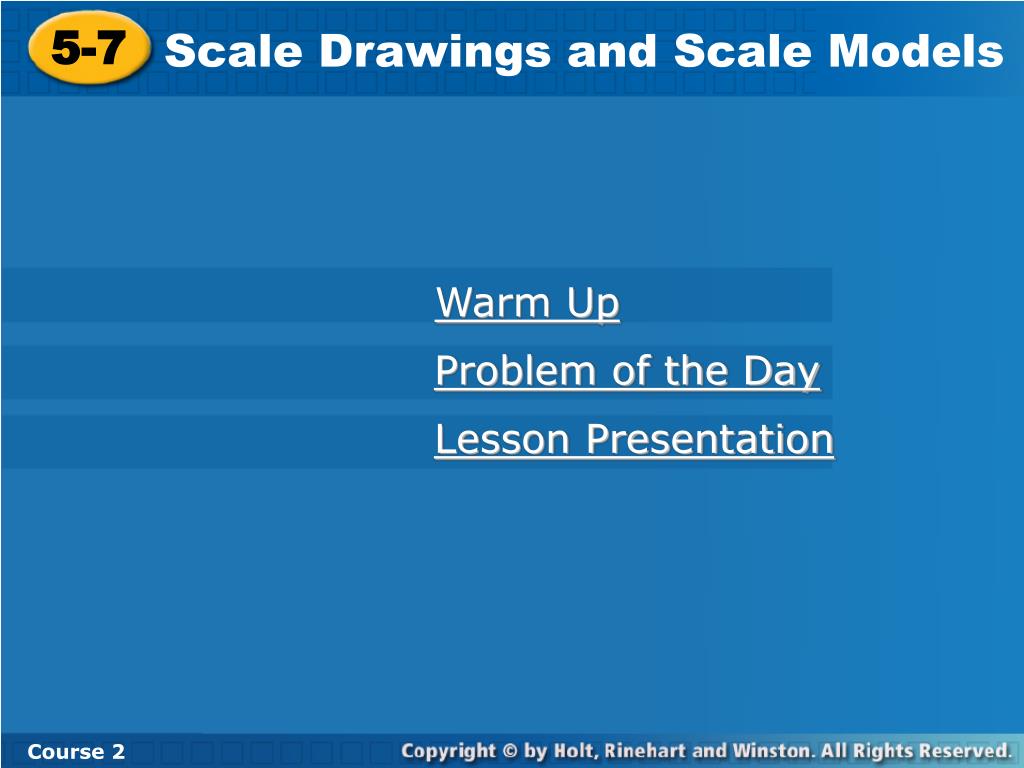 5-7 Scale Drawings and Scale Models

Warm Up

Problem of the Day

Lesson Presentation

Course 2

Copyright © by Holt, Rinehart and Winston. All Rights Reserved.